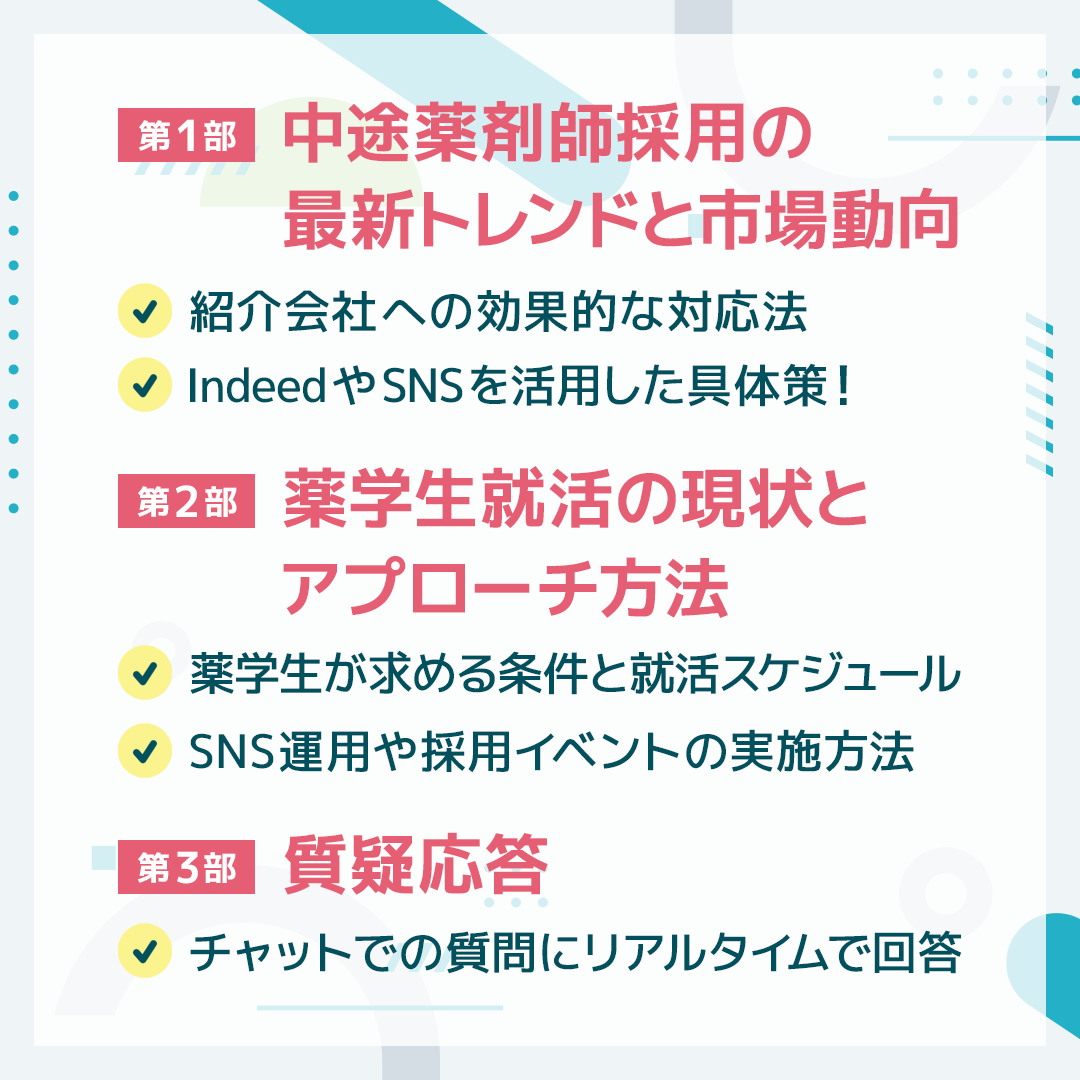 第1部 中途薬剤師採用の最新トレンドと市場動向

紹介会社への効果的な対応法

IndeedやSNSを活用した具体策！

第2部 薬学生就活の現状とアプローチ方法

薬学生が求める条件と就活スケジュール

SNS運用や採用イベントの実施方法

第3部 質疑応答

チャットでの質問にリアルタイムで回答